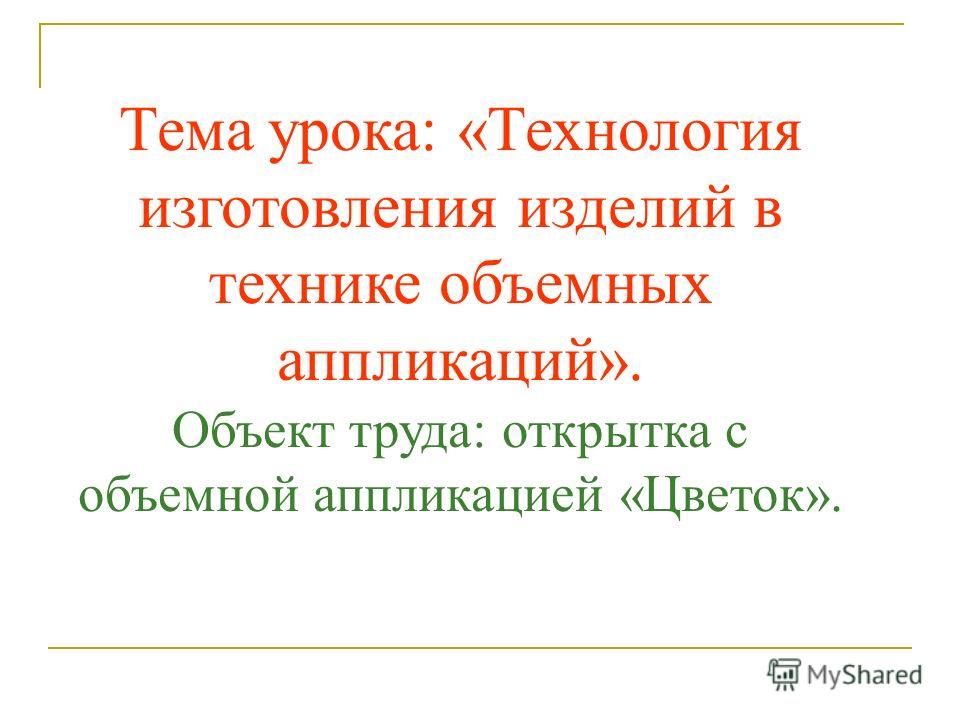 Тема урока: «Технология изготовления изделий в технике объемных аппликаций».

Объект труда: открытка с объемной аппликацией «Цветок».

MyShared